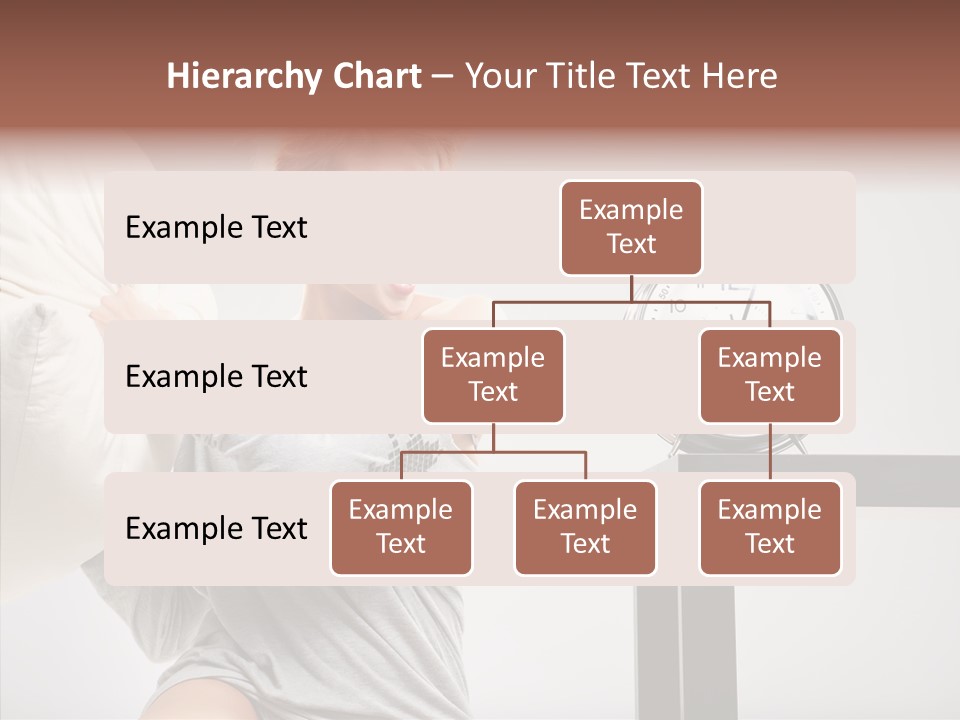 Hierarchy Chart – Your Title Text Here

Example Text

Example Text

Example Text

Example Text

Example Text

Example Text

Example Text

Example Text

Example Text